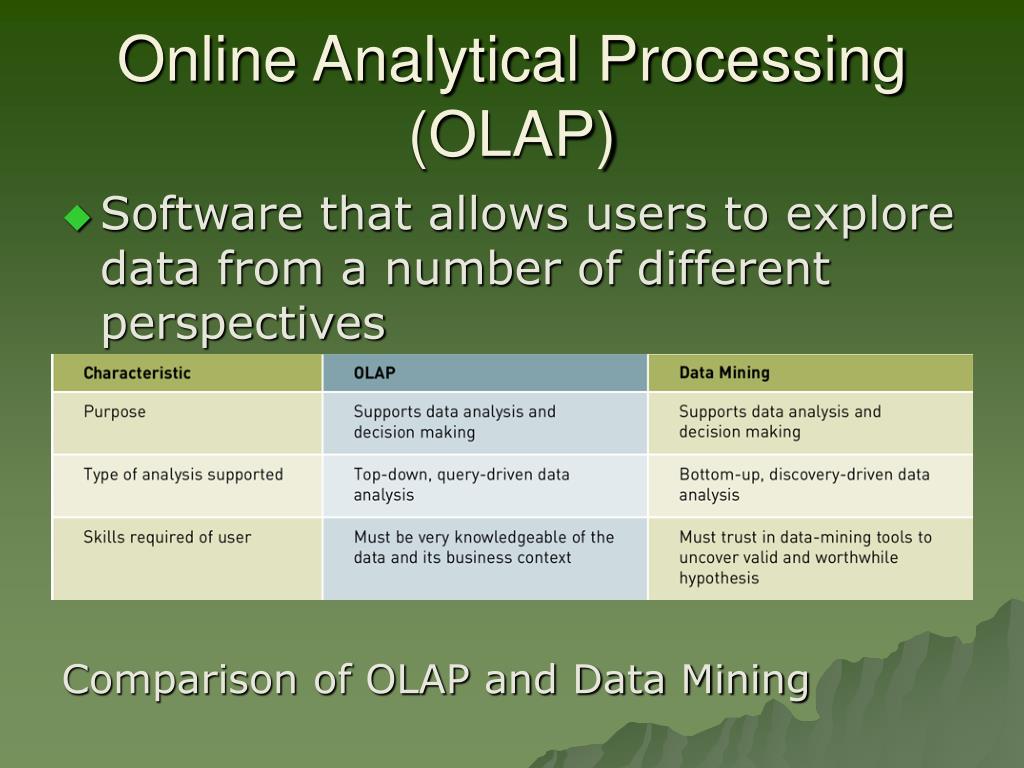 Online Analytical Processing (OLAP)

Software that allows users to explore data from a number of different perspectives

| Characteristic | OLAP | Data Mining |
|---|---|---|
| Purpose | Supports data analysis and decision making | Supports data analysis and decision making |
| Type of analysis supported | Top-down, query-driven data analysis | Bottom-up, discovery-driven data analysis |
| Skills required of user | Must be very knowledgeable of the data and its business context | Must trust in data-mining tools to uncover valid and worthwhile hypothesis |

Comparison of OLAP and Data Mining